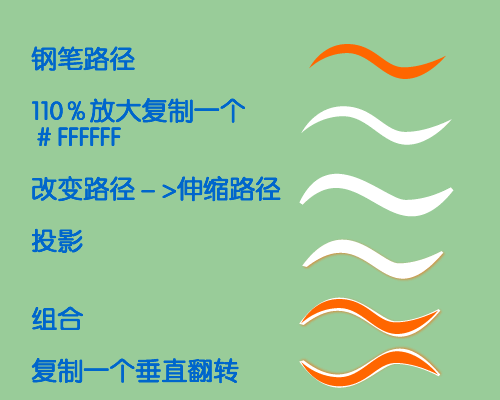 钢笔路径

110％放大复制一个
＃FFFFFF

改变路径－>伸缩路径

投影

组合

复制一个垂直翻转